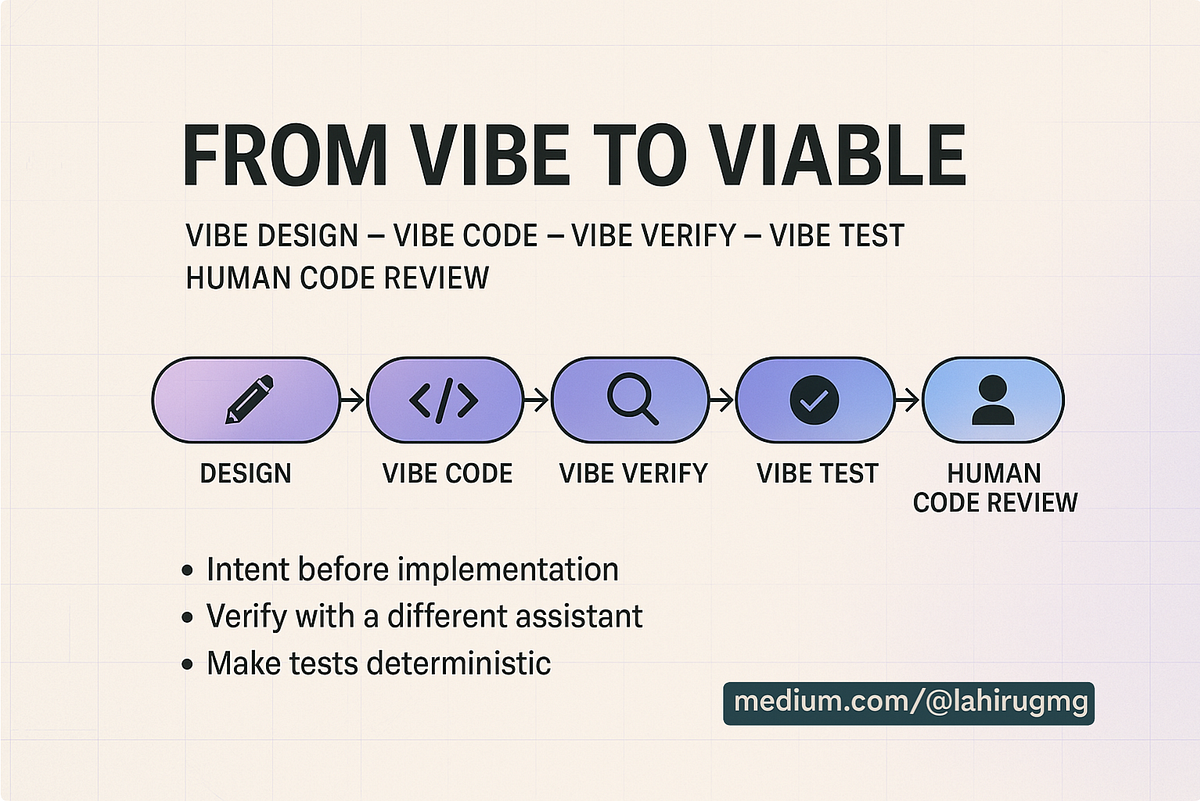 FROM VIBE TO VIABLE

VIBE DESIGN — VIBE CODE — VIBE VERIFY — VIBE TEST HUMAN CODE REVIEW

DESIGN

VIBE CODE

VIBE VERIFY

VIBE TEST

HUMAN CODE REVIEW

• Intent before implementation
• Verify with a different assistant
• Make tests deterministic

medium.com/@lahirugmg